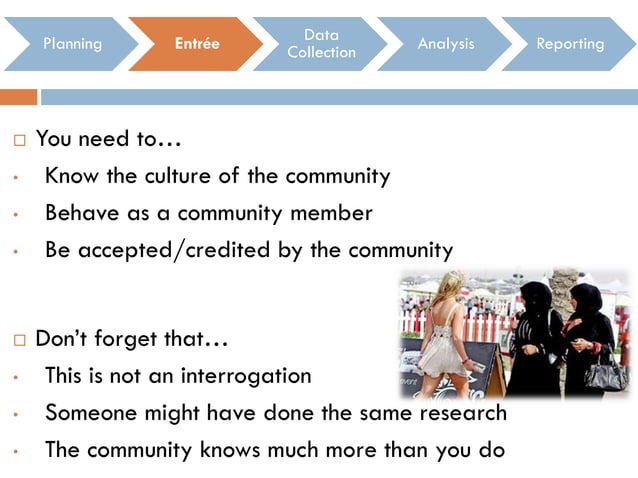 Planning Entrée Data Collection Analysis Reporting

□ You need to…

• Know the culture of the community

• Behave as a community member

• Be accepted/credited by the community

□ Don't forget that…

• This is not an interrogation

• Someone might have done the same research

• The community knows much more than you do